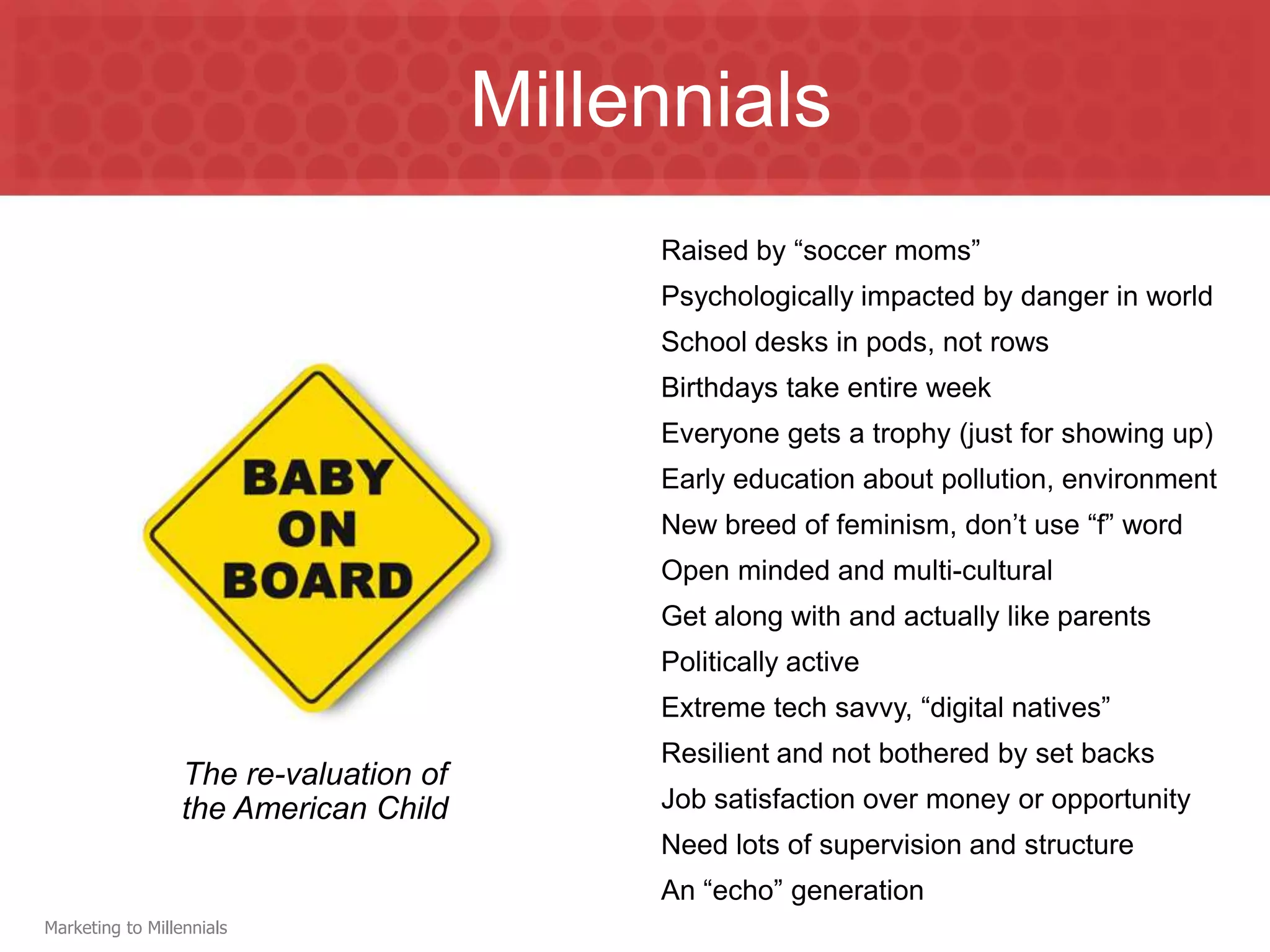 Millennials

BABY ON BOARD

The re-valuation of the American Child

Raised by “soccer moms”

Psychologically impacted by danger in world

School desks in pods, not rows

Birthdays take entire week

Everyone gets a trophy (just for showing up)

Early education about pollution, environment

New breed of feminism, don’t use “f” word

Open minded and multi-cultural

Get along with and actually like parents

Politically active

Extreme tech savvy, “digital natives”

Resilient and not bothered by set backs

Job satisfaction over money or opportunity

Need lots of supervision and structure

An “echo” generation

Marketing to Millennials